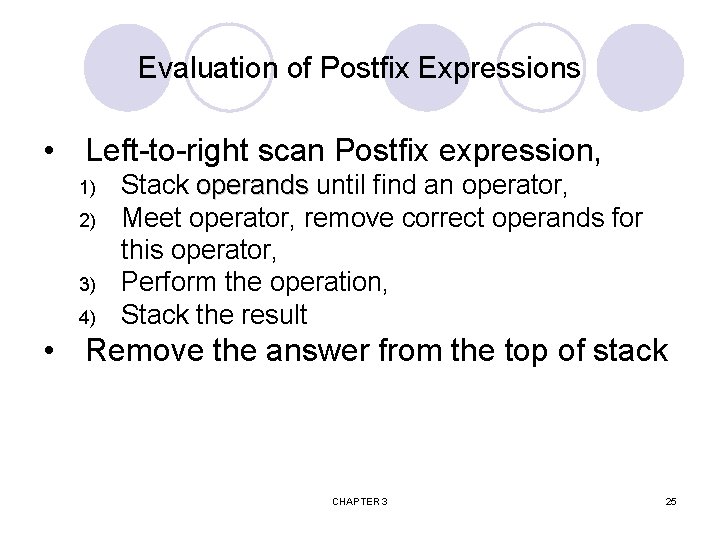 Evaluation of Postfix Expressions

• Left-to-right scan Postfix expression,
1) Stack operands until find an operator,
2) Meet operator, remove correct operands for this operator,
3) Perform the operation,
4) Stack the result

• Remove the answer from the top of stack

CHAPTER 3

25